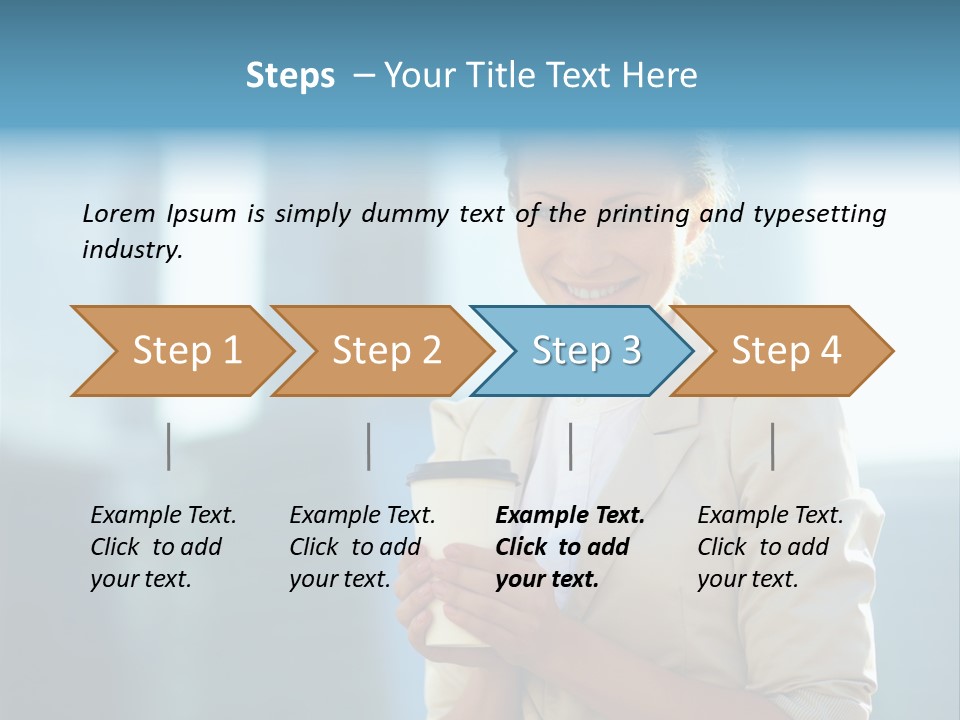 Steps – Your Title Text Here

Lorem Ipsum is simply dummy text of the printing and typesetting industry.

Step 1

Step 2

Step 3

Step 4

Example Text. Click to add your text.

Example Text. Click to add your text.

Example Text. Click to add your text.

Example Text. Click to add your text.